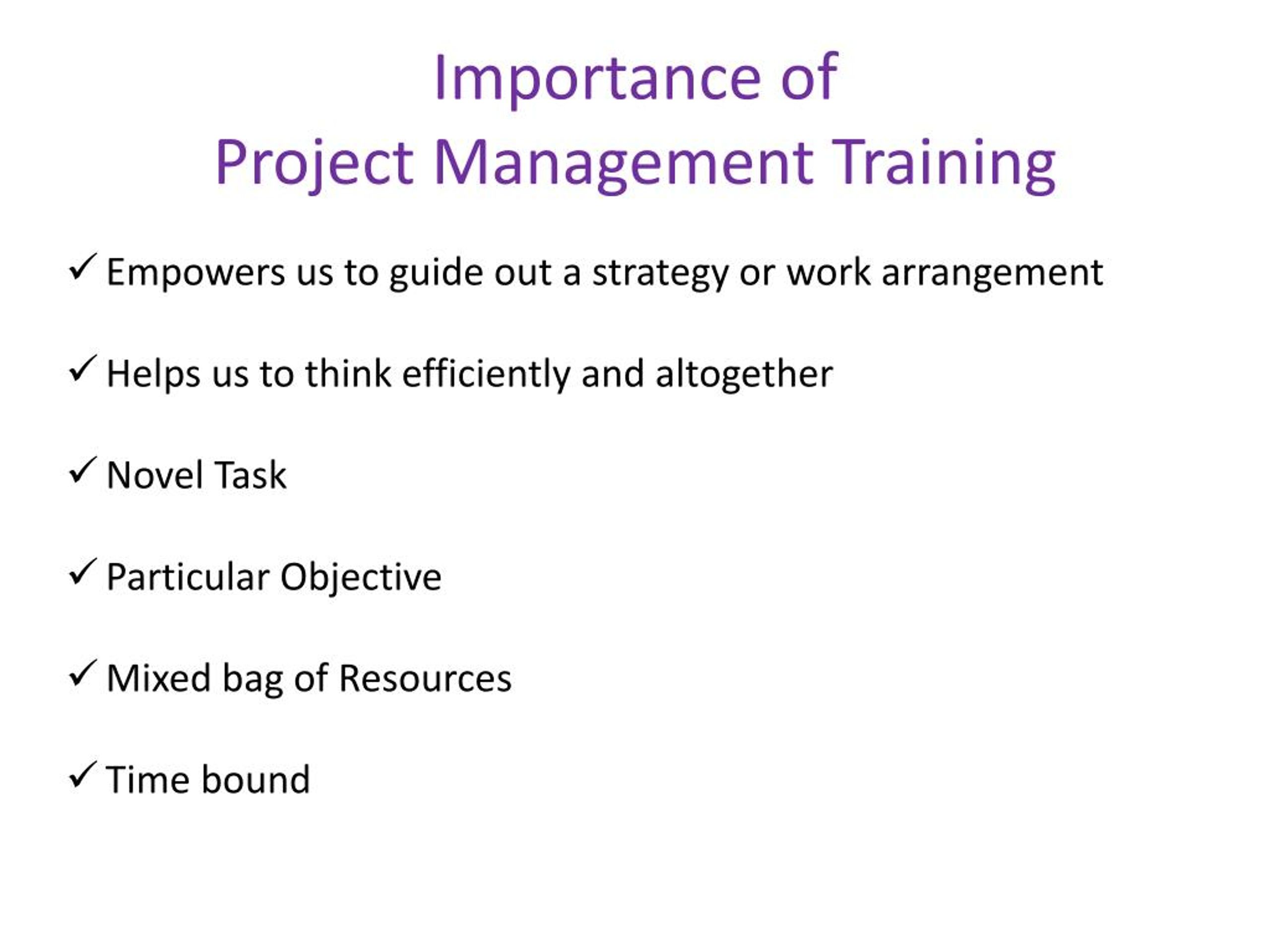 Importance of
Project Management Training

✓ Empowers us to guide out a strategy or work arrangement

✓ Helps us to think efficiently and altogether

✓ Novel Task

✓ Particular Objective

✓ Mixed bag of Resources

✓ Time bound